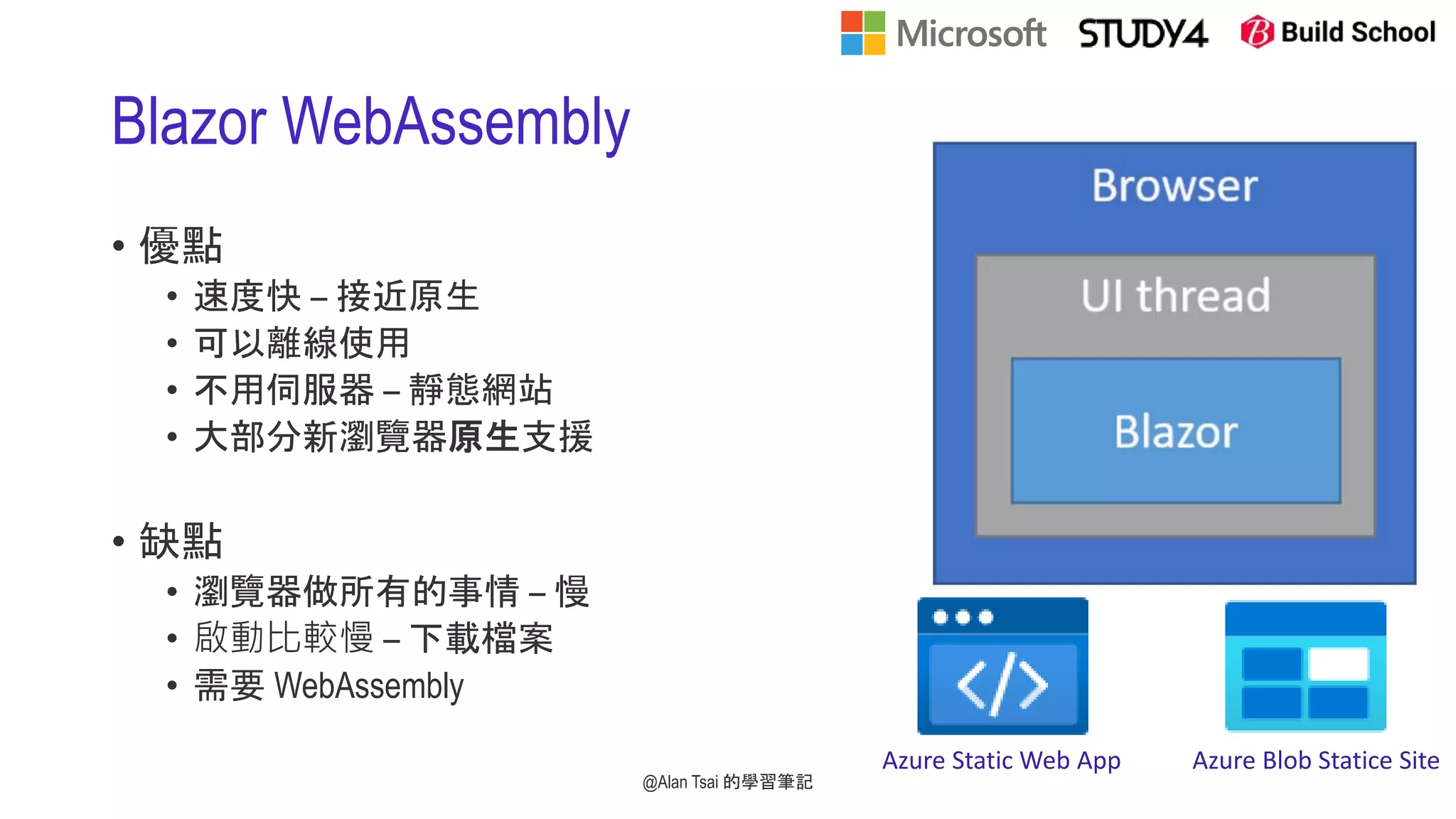 Microsoft STUDY4 Build School

Blazor WebAssembly

• 優點
  • 速度快 – 接近原生
  • 可以離線使用
  • 不用伺服器 – 靜態網站
  • 大部分新瀏覽器原生支援

• 缺點
  • 瀏覽器做所有的事情 – 慢
  • 啟動比較慢 – 下載檔案
  • 需要 WebAssembly

Browser

UI thread

Blazor

Azure Static Web App

Azure Blob Statice Site

@Alan Tsai 的學習筆記